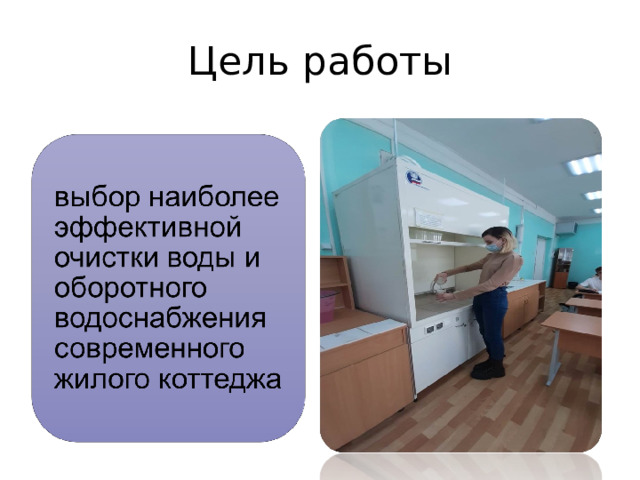 Цель работы

выбор наиболее эффективной очистки воды и оборотного водоснабжения современного жилого коттеджа